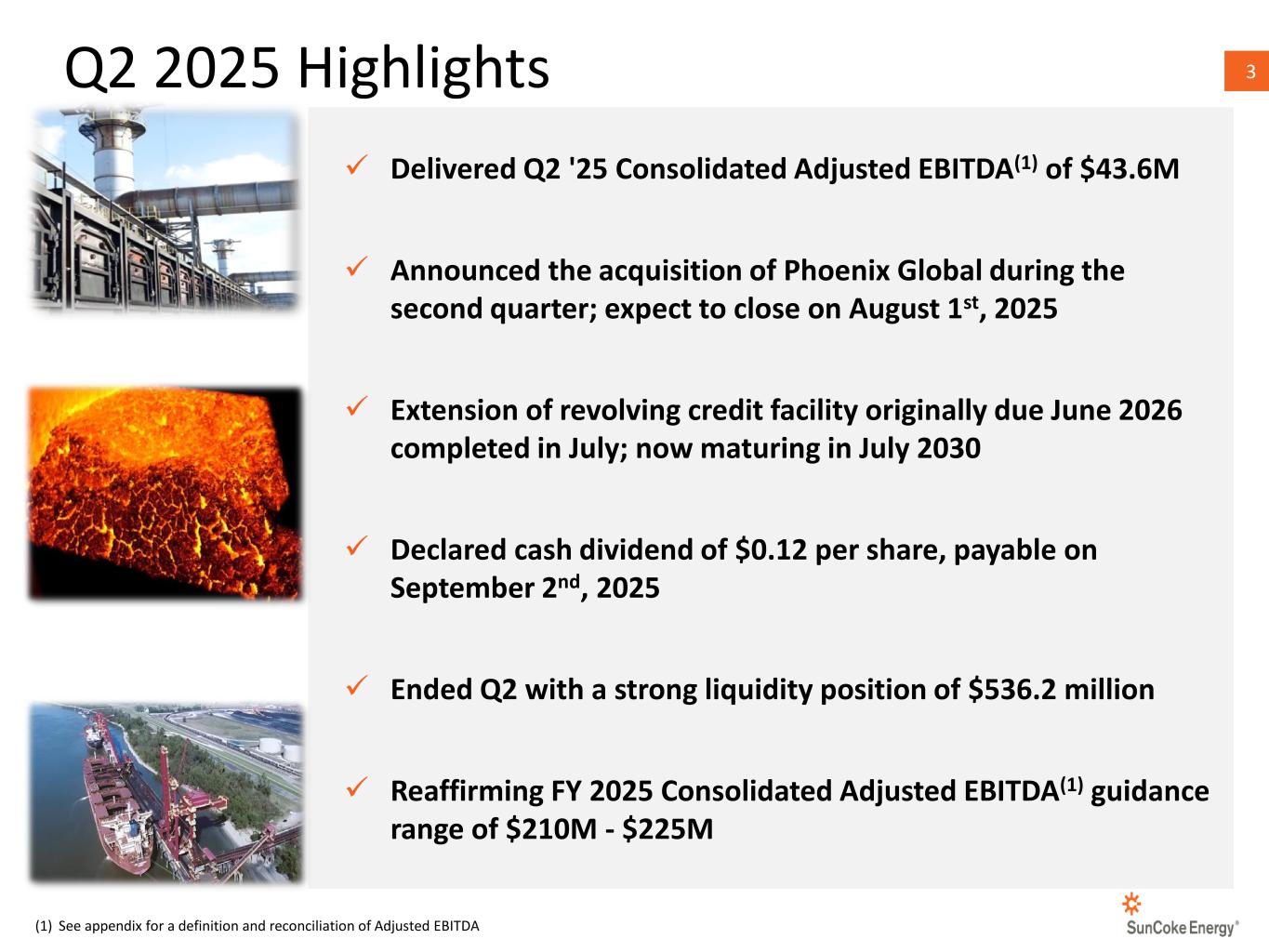 Q2 2025 Highlights

3

✓ Delivered Q2 '25 Consolidated Adjusted EBITDA$^{(1)}$ of \$43.6M

✓ Announced the acquisition of Phoenix Global during the second quarter; expect to close on August 1$^{st}$, 2025

✓ Extension of revolving credit facility originally due June 2026 completed in July; now maturing in July 2030

✓ Declared cash dividend of \$0.12 per share, payable on September 2$^{nd}$, 2025

✓ Ended Q2 with a strong liquidity position of \$536.2 million

✓ Reaffirming FY 2025 Consolidated Adjusted EBITDA$^{(1)}$ guidance range of \$210M - \$225M

(1) See appendix for a definition and reconciliation of Adjusted EBITDA

SunCoke Energy®